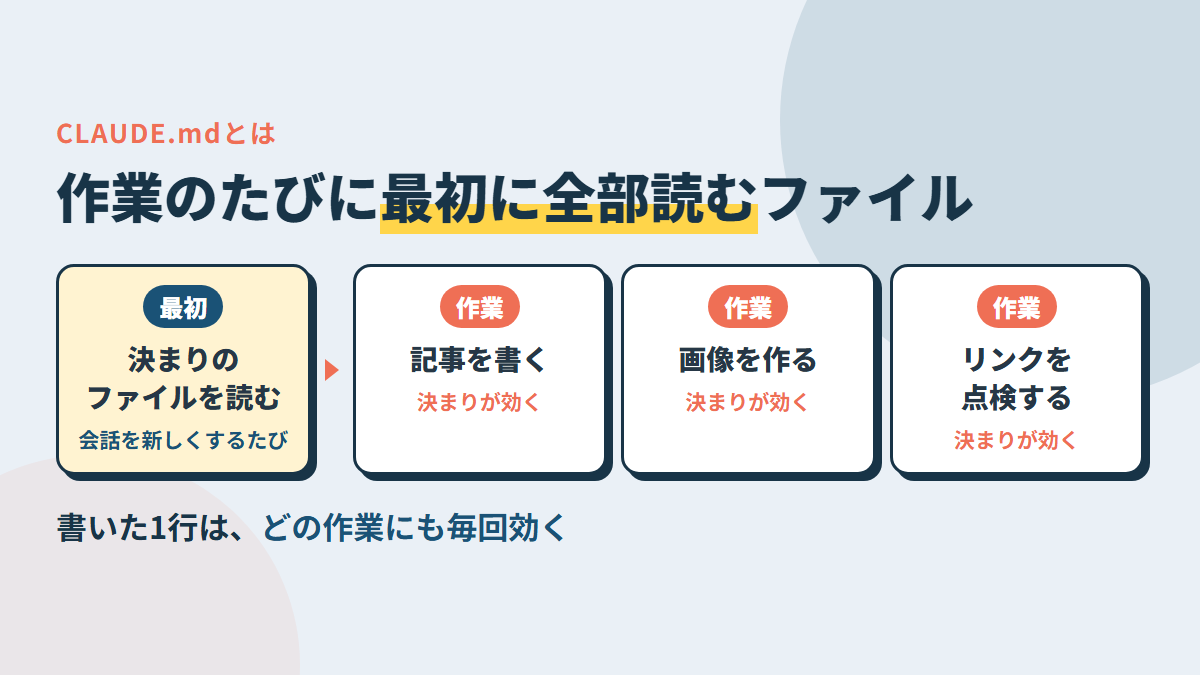 CLAUDE.mdとは

作業のたびに最初に全部読むファイル

最初
決まりの
ファイルを読む
会話を新しくするたび

作業
記事を書く
決まりが効く

作業
画像を作る
決まりが効く

作業
リンクを
点検する
決まりが効く

書いた1行は、どの作業にも毎回効く